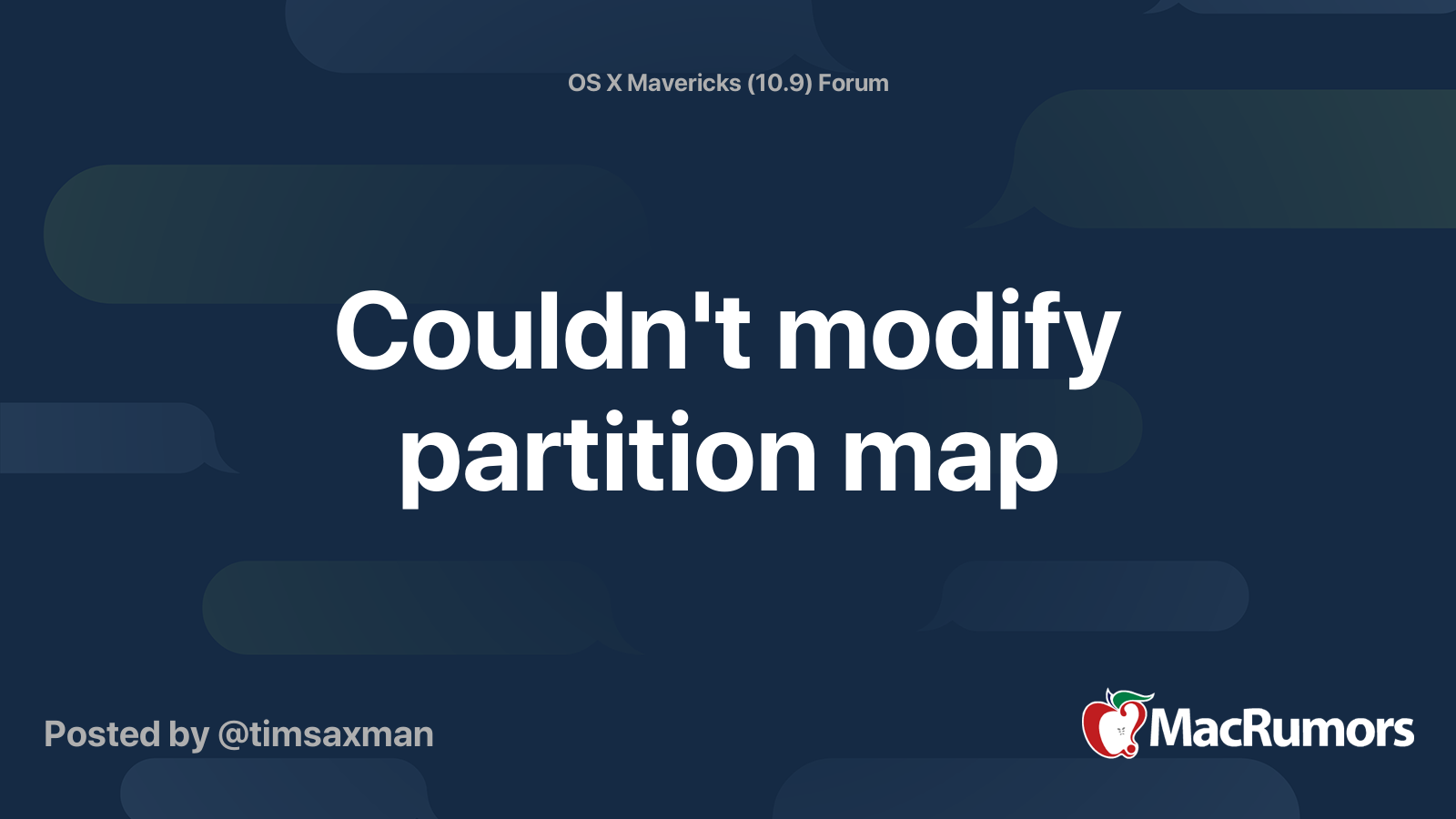 OS X Mavericks (10.9) Forum

Couldn't modify partition map

Posted by @timsaxman

MacRumors